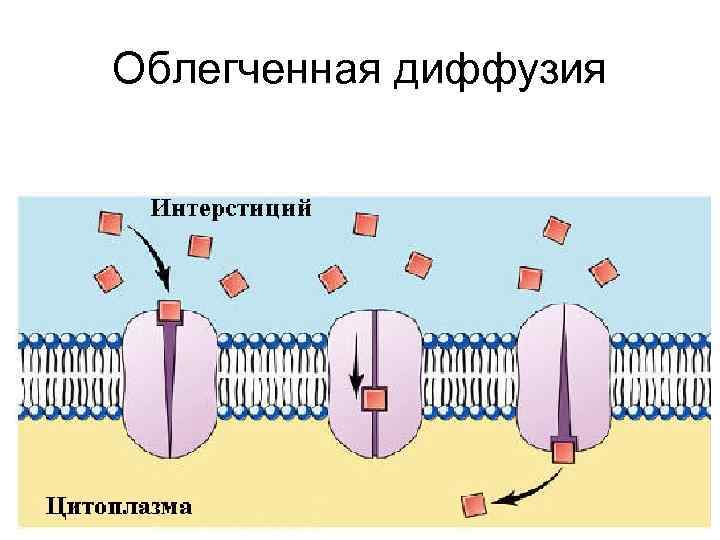 Облегченная диффузия

Интерстиций

Цитоплазма